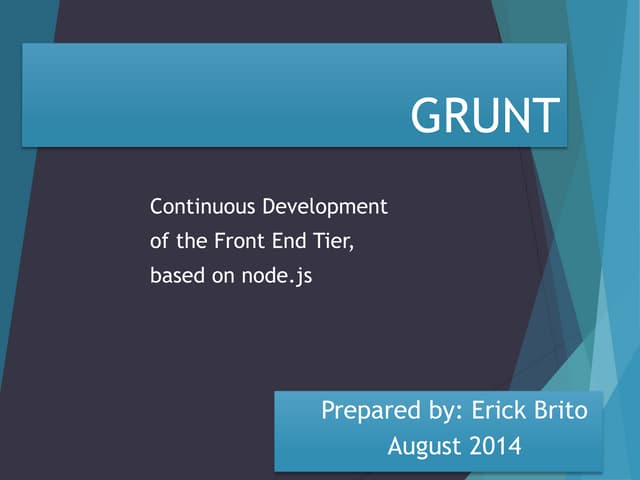 GRUNT

Continuous Development
of the Front End Tier,
based on node.js

Prepared by: Erick Brito
August 2014